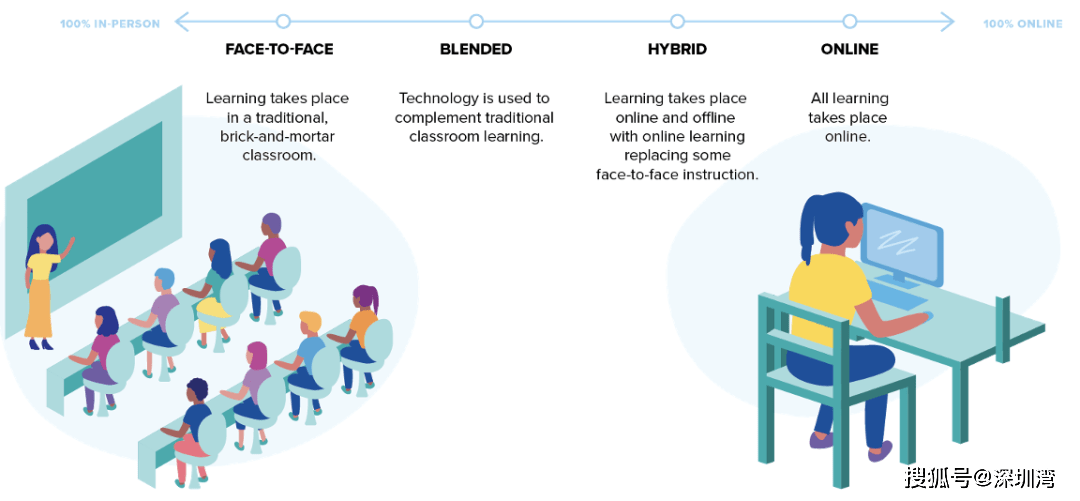 100% IN-PERSON

100% ONLINE

FACE-TO-FACE

Learning takes place in a traditional, brick-and-mortar classroom.

BLENDED

Technology is used to complement traditional classroom learning.

HYBRID

Learning takes place online and offline with online learning replacing some face-to-face instruction.

ONLINE

All learning takes place online.

搜狐号@深圳湾